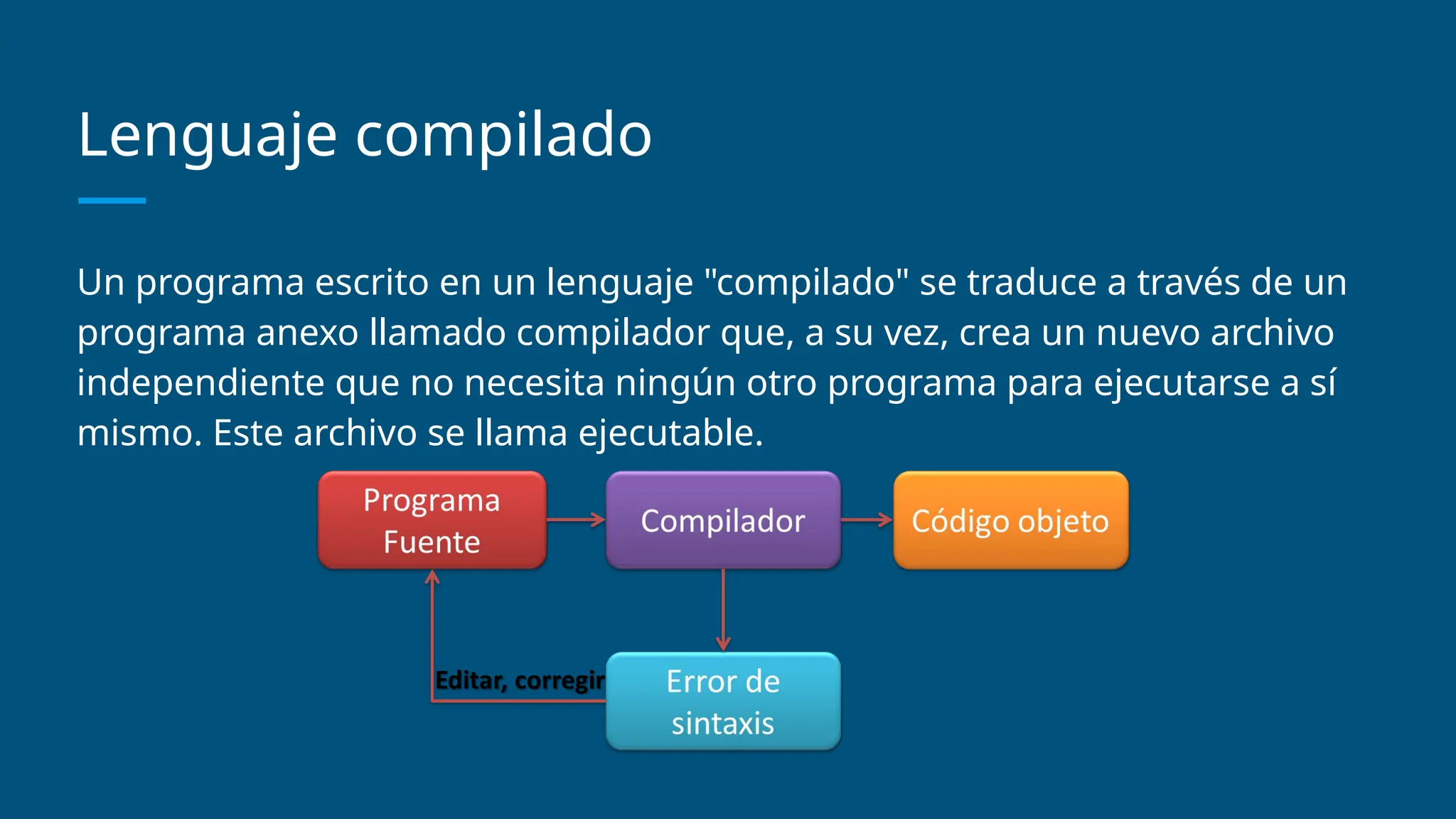 Lenguaje compilado

Un programa escrito en un lenguaje "compilado" se traduce a través de un programa anexo llamado compilador que, a su vez, crea un nuevo archivo independiente que no necesita ningún otro programa para ejecutarse a sí mismo. Este archivo se llama ejecutable.

Programa Fuente

Compilador

Código objeto

Editar, corregir

Error de sintaxis